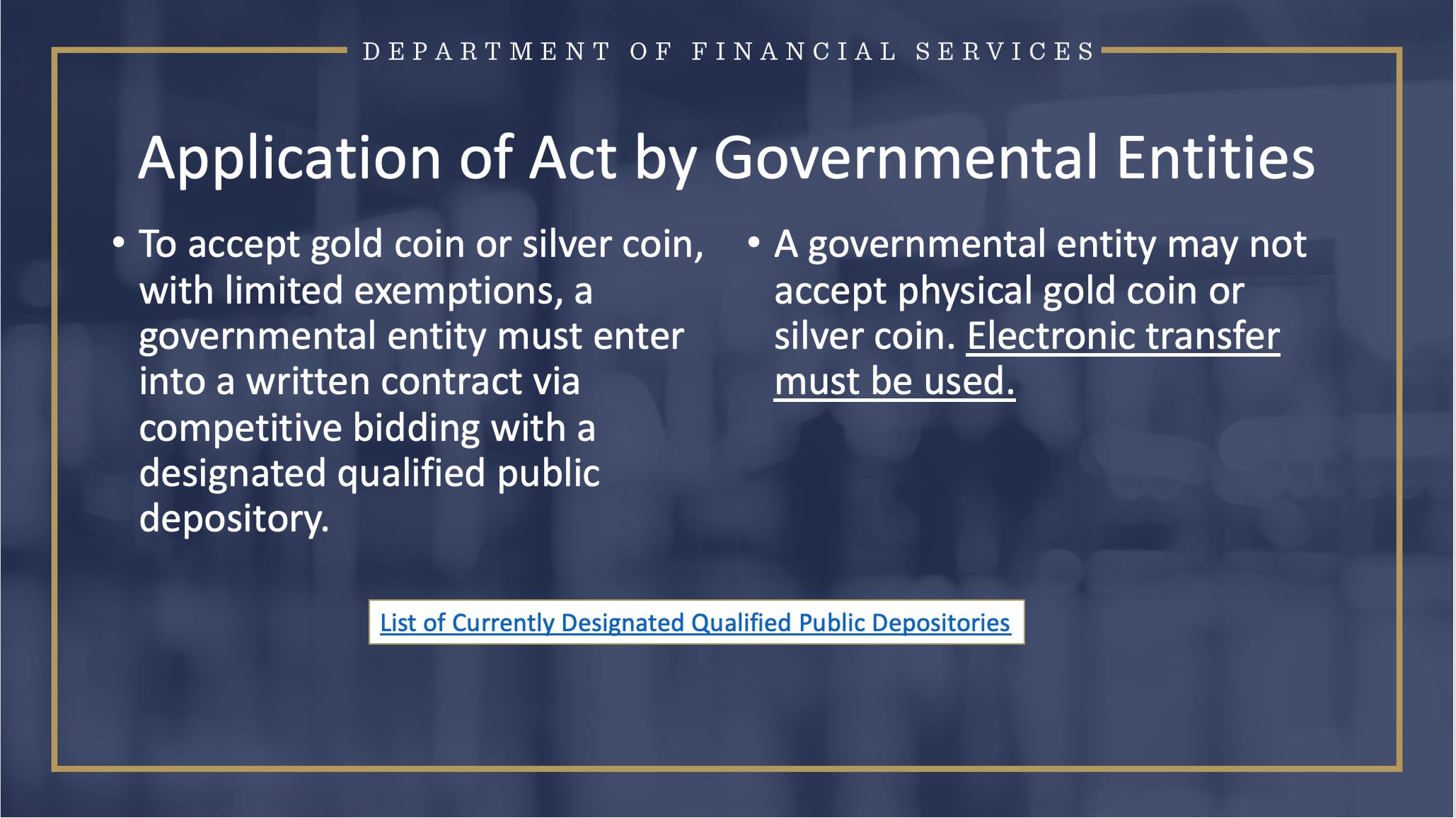 DEPARTMENT OF FINANCIAL SERVICES

Application of Act by Governmental Entities

• To accept gold coin or silver coin, with limited exemptions, a governmental entity must enter into a written contract via competitive bidding with a designated qualified public depository.

• A governmental entity may not accept physical gold coin or silver coin. Electronic transfer must be used.

List of Currently Designated Qualified Public Depositories